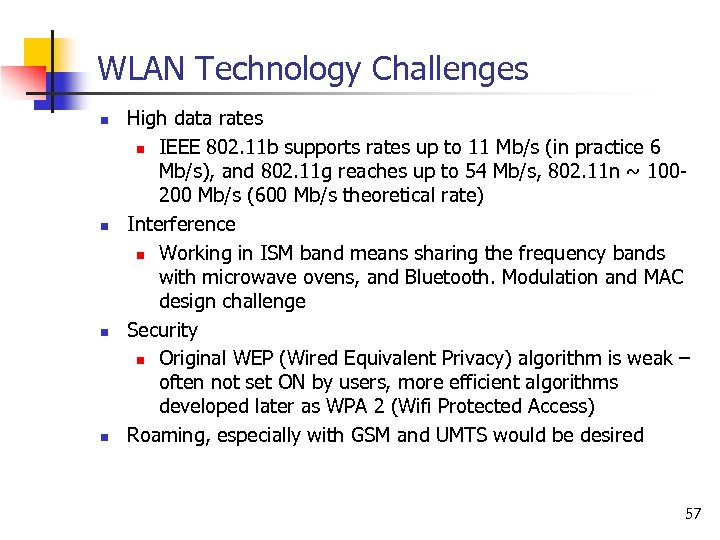 WLAN Technology Challenges

High data rates

IEEE 802.11b supports rates up to 11 Mb/s (in practice 6 Mb/s), and 802.11g reaches up to 54 Mb/s, 802.11n ~ 100-200 Mb/s (600 Mb/s theoretical rate)

Interference

Working in ISM band means sharing the frequency bands with microwave ovens, and Bluetooth. Modulation and MAC design challenge

Security

Original WEP (Wired Equivalent Privacy) algorithm is weak – often not set ON by users, more efficient algorithms developed later as WPA 2 (Wifi Protected Access)

Roaming, especially with GSM and UMTS would be desired

57